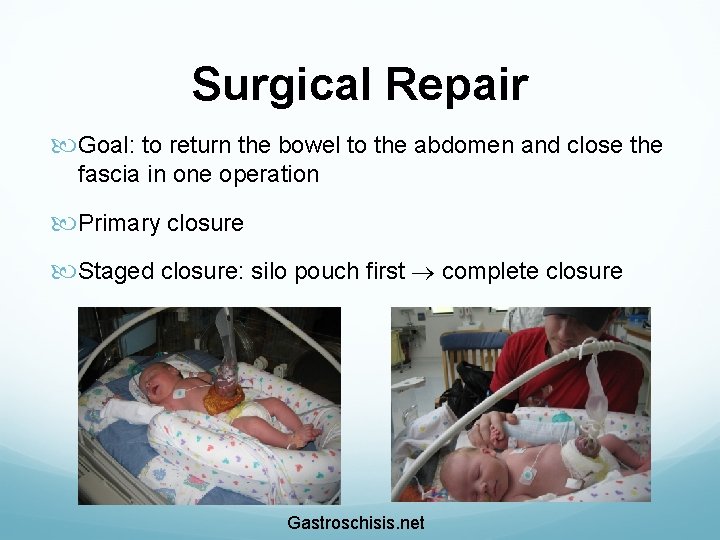 Surgical Repair

Goal: to return the bowel to the abdomen and close the fascia in one operation

Primary closure

Staged closure: silo pouch first $\rightarrow$ complete closure

Gastroschisis.net